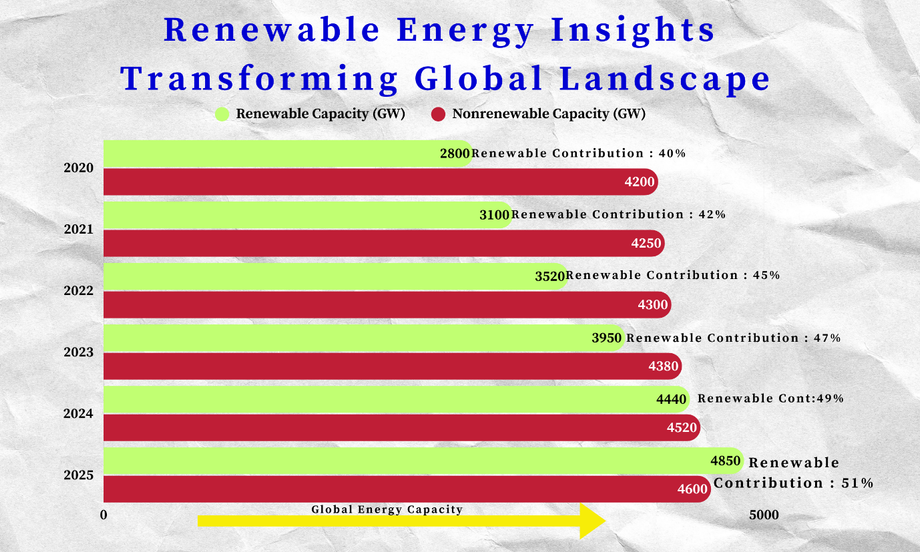 Renewable Energy Insights
Transforming Global Landscape

Renewable Capacity (GW)
Nonrenewable Capacity (GW)

2020
2800 Renewable Contribution : 40%
4200

2021
3100 Renewable Contribution : 42%
4250

2022
3520 Renewable Contribution : 45%
4300

2023
3950 Renewable Contribution : 47%
4380

2024
4440 Renewable Cont:49%
4520

2025
4850 Renewable Contribution : 51%
4600

0
Global Energy Capacity
5000